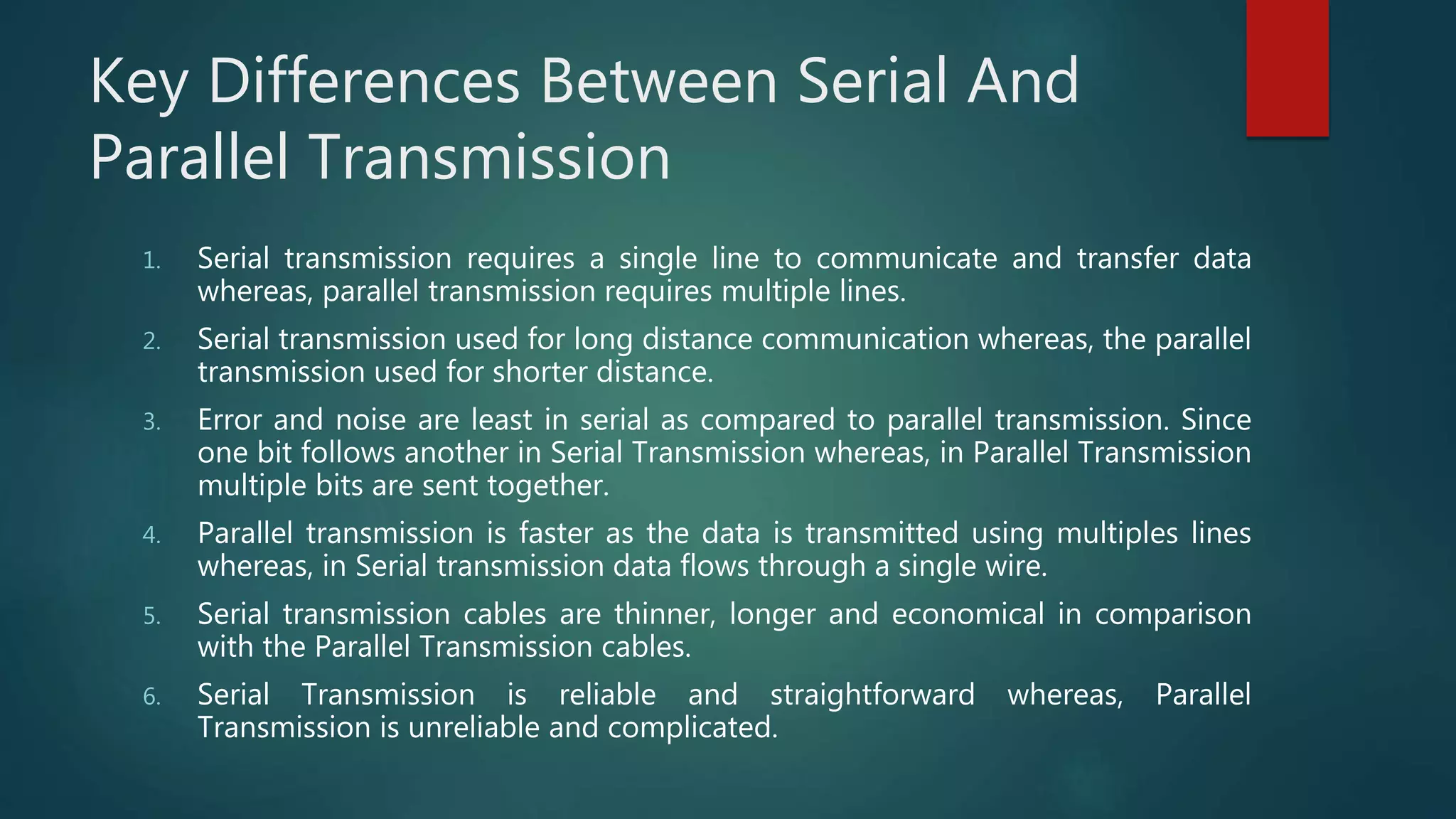 Key Differences Between Serial And Parallel Transmission

1. Serial transmission requires a single line to communicate and transfer data whereas, parallel transmission requires multiple lines.
2. Serial transmission used for long distance communication whereas, the parallel transmission used for shorter distance.
3. Error and noise are least in serial as compared to parallel transmission. Since one bit follows another in Serial Transmission whereas, in Parallel Transmission multiple bits are sent together.
4. Parallel transmission is faster as the data is transmitted using multiples lines whereas, in Serial transmission data flows through a single wire.
5. Serial transmission cables are thinner, longer and economical in comparison with the Parallel Transmission cables.
6. Serial Transmission is reliable and straightforward whereas, Parallel Transmission is unreliable and complicated.